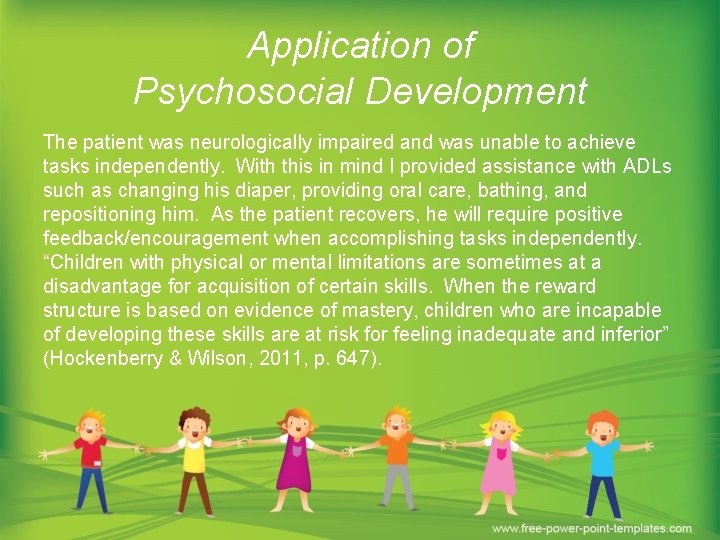 Application of
Psychosocial Development

The patient was neurologically impaired and was unable to achieve tasks independently. With this in mind I provided assistance with ADLs such as changing his diaper, providing oral care, bathing, and repositioning him. As the patient recovers, he will require positive feedback/encouragement when accomplishing tasks independently. “Children with physical or mental limitations are sometimes at a disadvantage for acquisition of certain skills. When the reward structure is based on evidence of mastery, children who are incapable of developing these skills are at risk for feeling inadequate and inferior” (Hockenberry & Wilson, 2011, p. 647).

www.free-power-point-templates.com